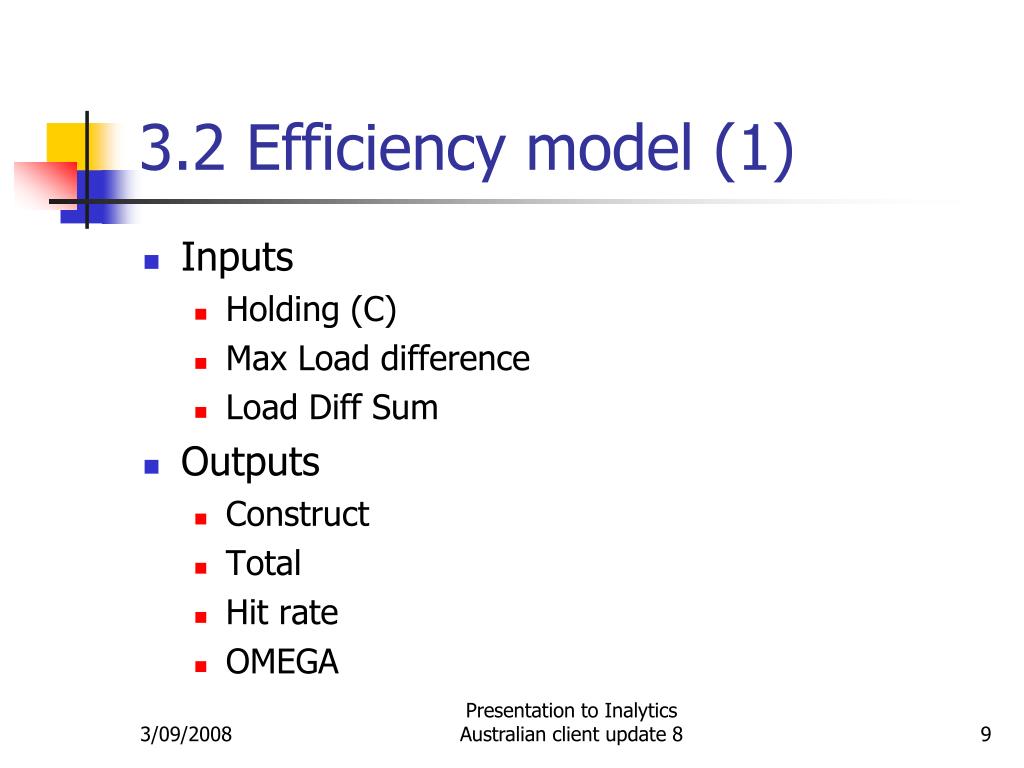 3.2 Efficiency model (1)

- Inputs
  - Holding (C)
  - Max Load difference
  - Load Diff Sum
- Outputs
  - Construct
  - Total
  - Hit rate
  - OMEGA

3/09/2008

Presentation to Inalytics Australian client update 8

9